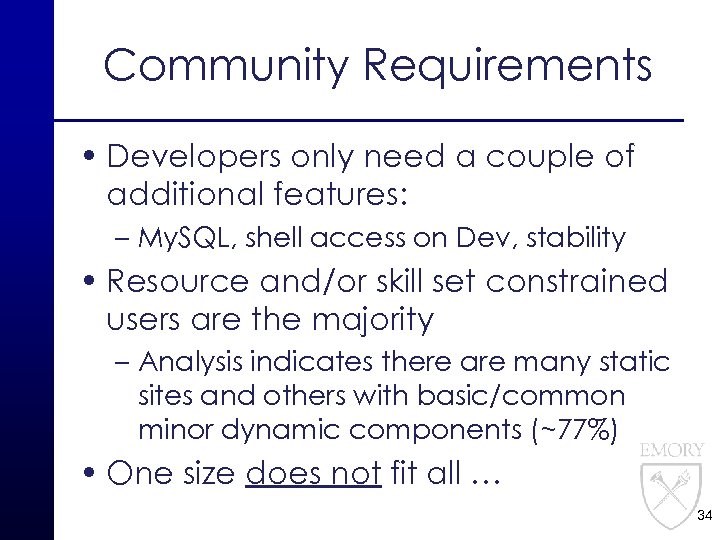 Community Requirements

• Developers only need a couple of additional features:

– MySQL, shell access on Dev, stability

• Resource and/or skill set constrained users are the majority

– Analysis indicates there are many static sites and others with basic/common minor dynamic components (~77%)

• One size does not fit all …

EMORY

34